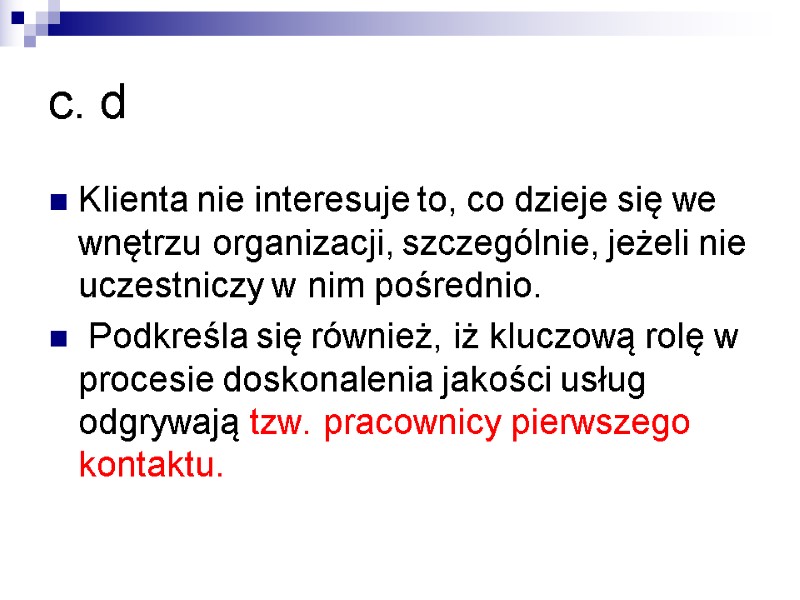 c. d

Klienta nie interesuje to, co dzieje się we wnętrzu organizacji, szczególnie, jeżeli nie uczestniczy w nim pośrednio.

Podkreśla się również, iż kluczową rolę w procesie doskonalenia jakości usług odgrywają tzw. pracownicy pierwszego kontaktu.